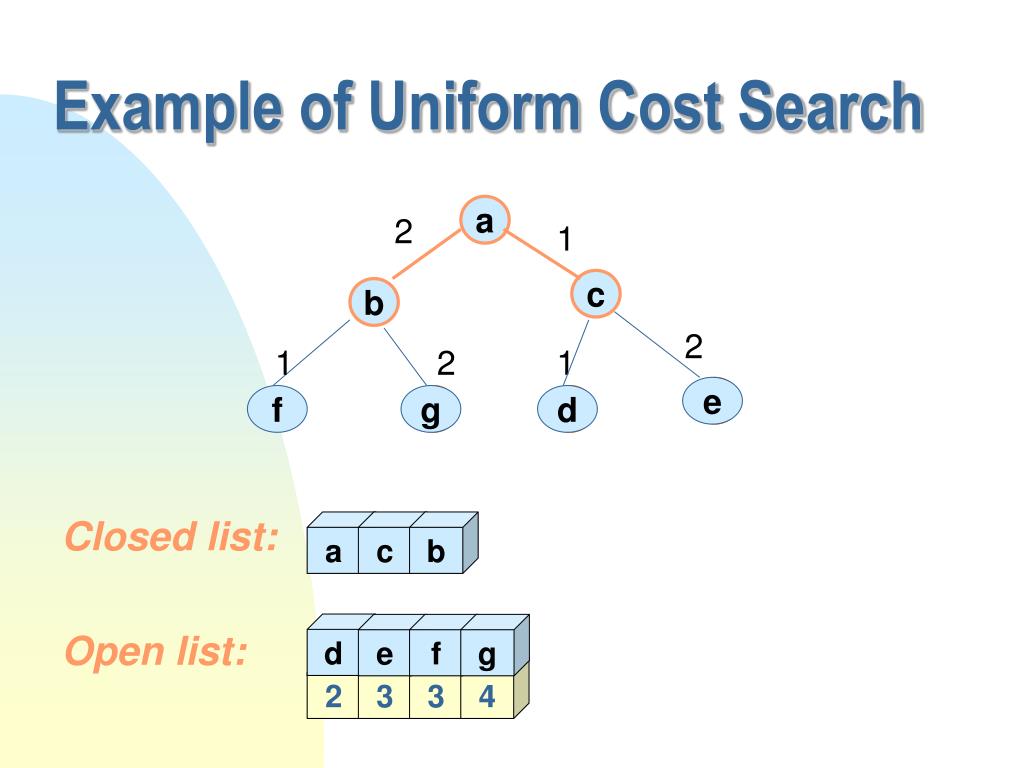 Example of Uniform Cost Search

a

2

1

b

c

1

2

1

2

f

g

d

e

Closed list:

| a | c | b |
|---|---|---|

Open list:

| d | e | f | g |
|---|---|---|---|
| 2 | 3 | 3 | 4 |